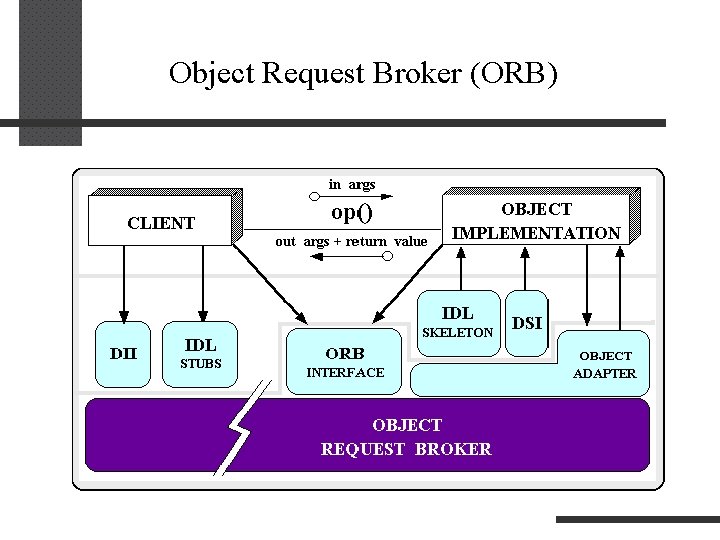 Object Request Broker (ORB)

CLIENT

in args

op()

out args + return value

OBJECT IMPLEMENTATION

DII

IDL STUBS

ORB INTERFACE

IDL SKELETON

DSI

OBJECT ADAPTER

OBJECT REQUEST BROKER